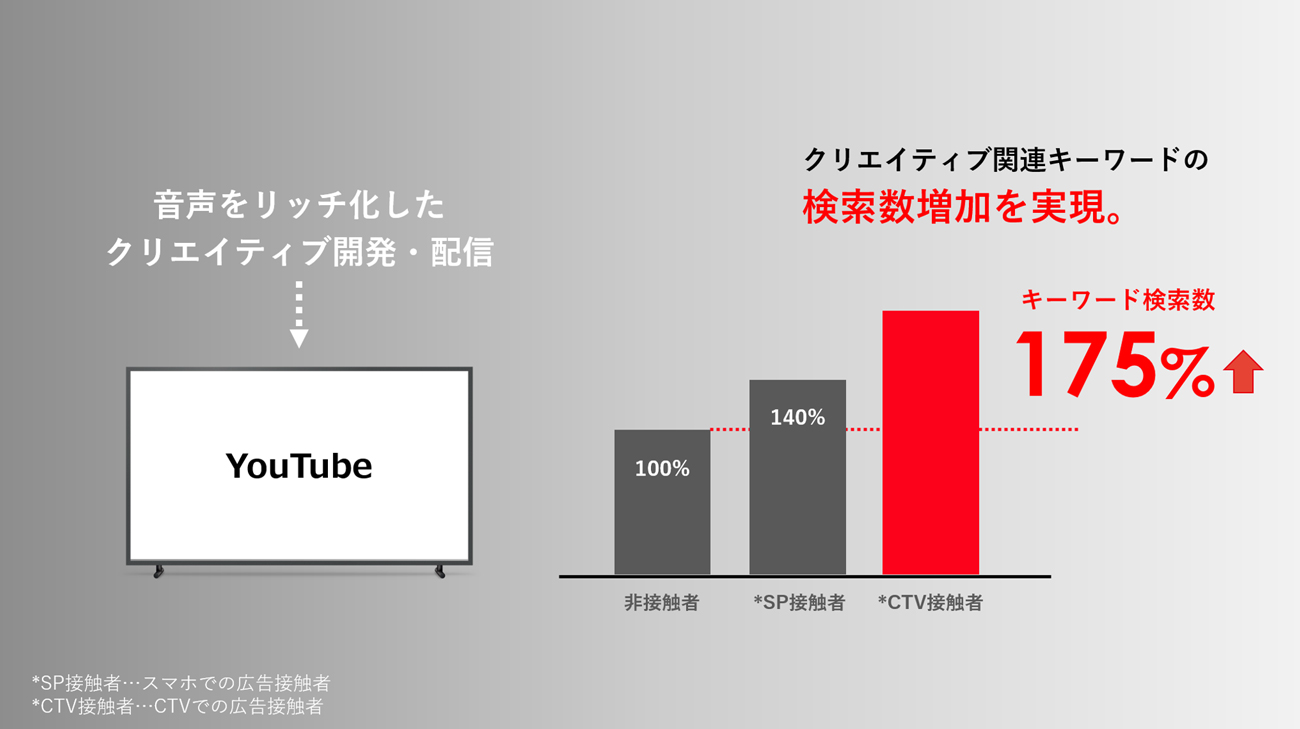 音声をリッチ化した
クリエイティブ開発・配信

YouTube

クリエイティブ関連キーワードの
検索数増加を実現。

キーワード検索数
175%

100%

140%

非接触者

*SP接触者

*CTV接触者

*SP接触者…スマホでの広告接触者
*CTV接触者…CTVでの広告接触者